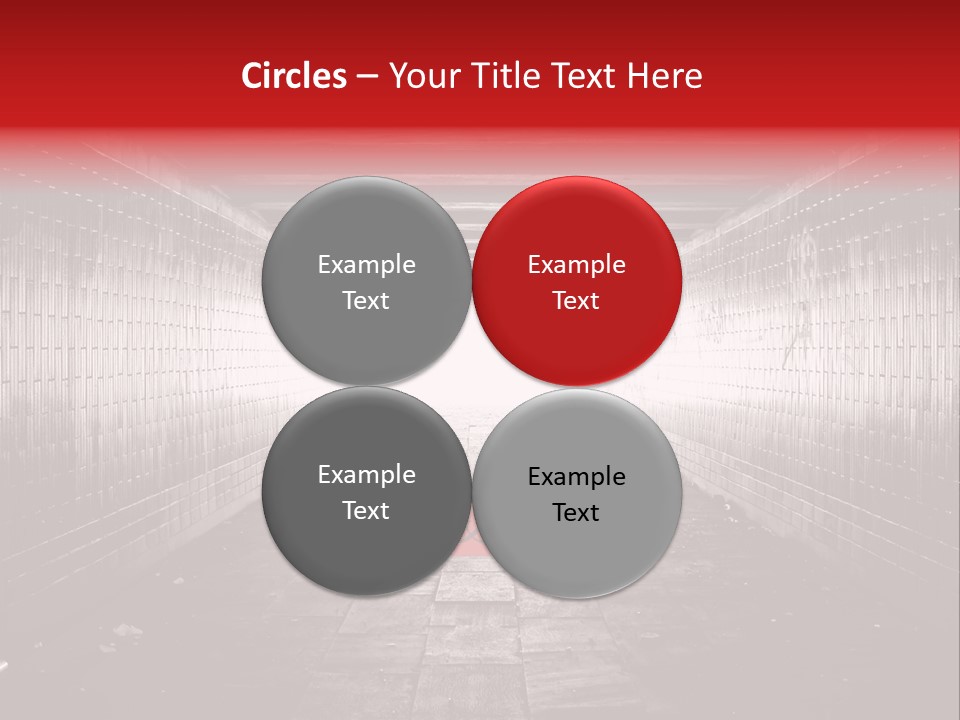 Circles – Your Title Text Here

Example Text

Example Text

Example Text

Example Text